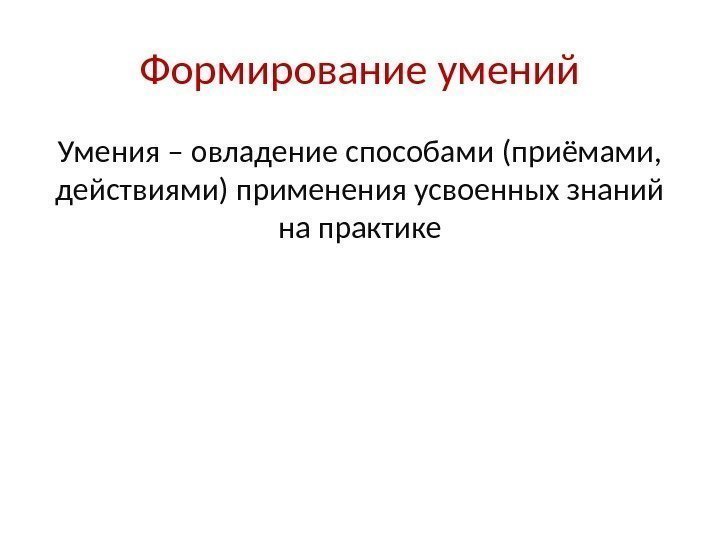 Формирование умений

Умения – овладение способами (приёмами, действиями) применения усвоенных знаний на практике